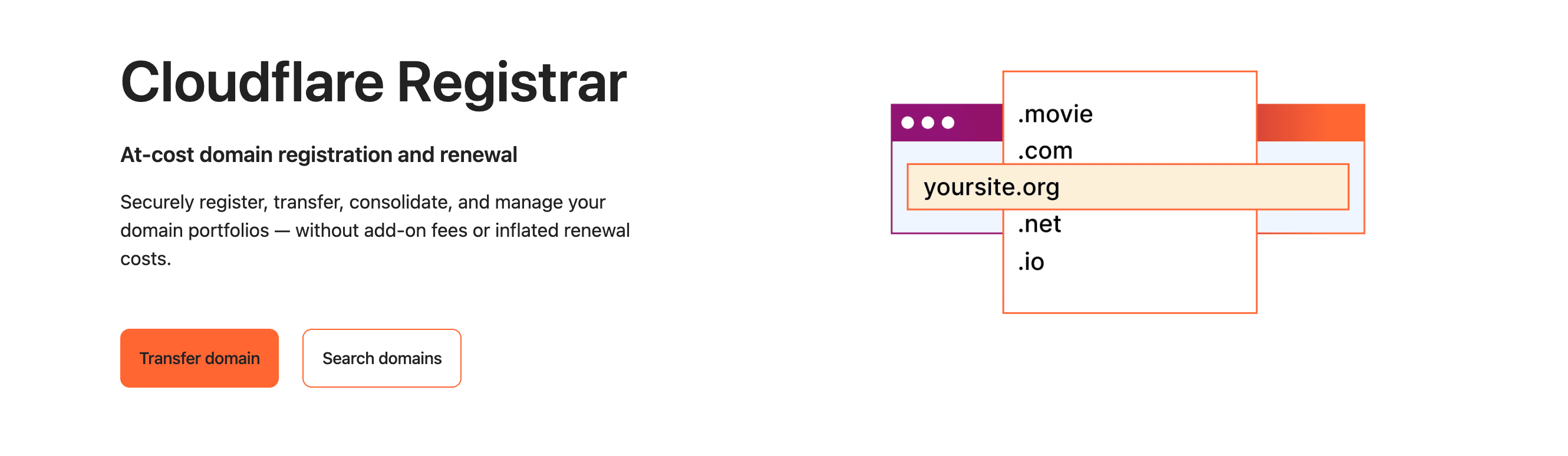 Cloudflare Registrar

At-cost domain registration and renewal

Securely register, transfer, consolidate, and manage your domain portfolios — without add-on fees or inflated renewal costs.

Transfer domain

Search domains

.movie
.com
yoursite.org
.net
.io